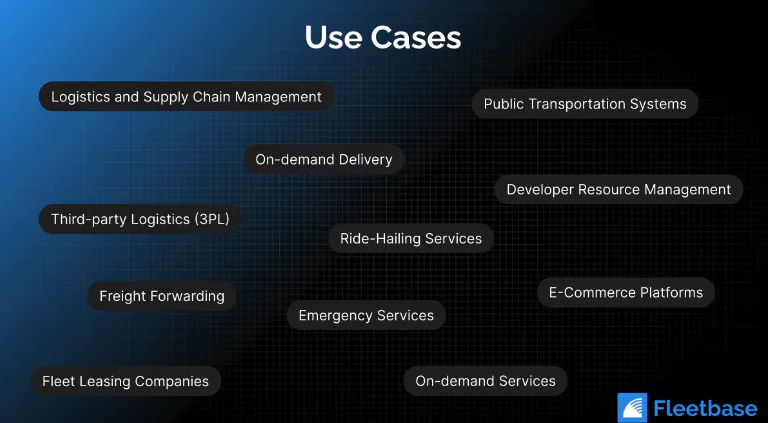 Use Cases

Logistics and Supply Chain Management

Public Transportation Systems

On-demand Delivery

Developer Resource Management

Third-party Logistics (3PL)

Ride-Hailing Services

Freight Forwarding

E-Commerce Platforms

Emergency Services

Fleet Leasing Companies

On-demand Services

Fleetbase